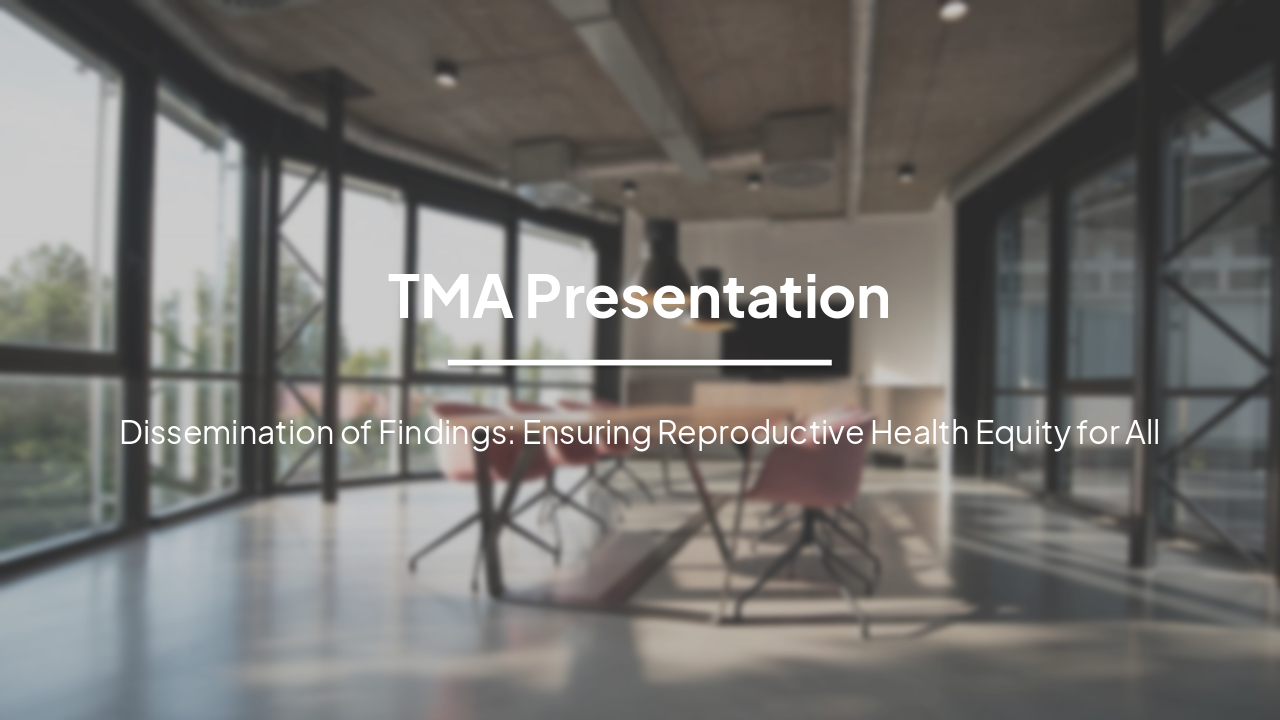 TMA Presentation

Dissemination of Findings: Ensuring Reproductive Health Equity for All